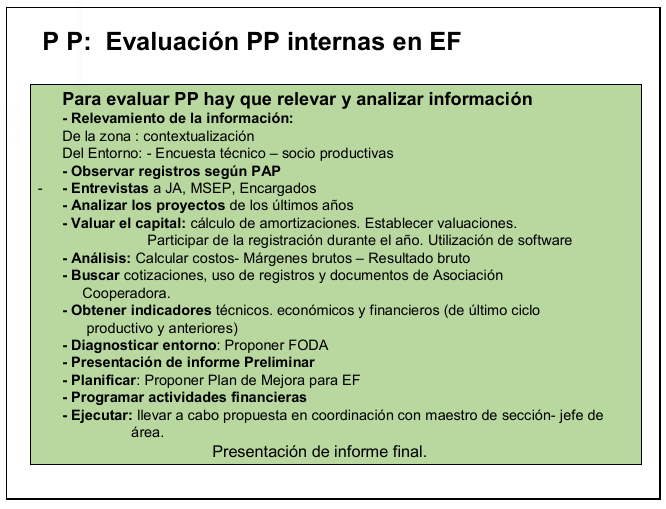 P P: Evaluación PP internas en EF

Para evaluar PP hay que relevar y analizar información
- Relevamiento de la información:
De la zona : contextualización
Del Entorno: - Encuesta técnico – socio productivas
- Observar registros según PAP
- - Entrevistas a JA, MSEP, Encargados
- Analizar los proyectos de los últimos años
- Valuar el capital: cálculo de amortizaciones. Establecer valuaciones.
Participar de la registración durante el año. Utilización de software
- Análisis: Calcular costos- Márgenes brutos – Resultado bruto
- Buscar cotizaciones, uso de registros y documentos de Asociación Cooperadora.
- Obtener indicadores técnicos. económicos y financieros (de último ciclo productivo y anteriores)
- Diagnosticar entorno: Proponer FODA
- Presentación de informe Preliminar
- Planificar: Proponer Plan de Mejora para EF
- Programar actividades financieras
- Ejecutar: llevar a cabo propuesta en coordinación con maestro de sección- jefe de área.
Presentación de informe final.